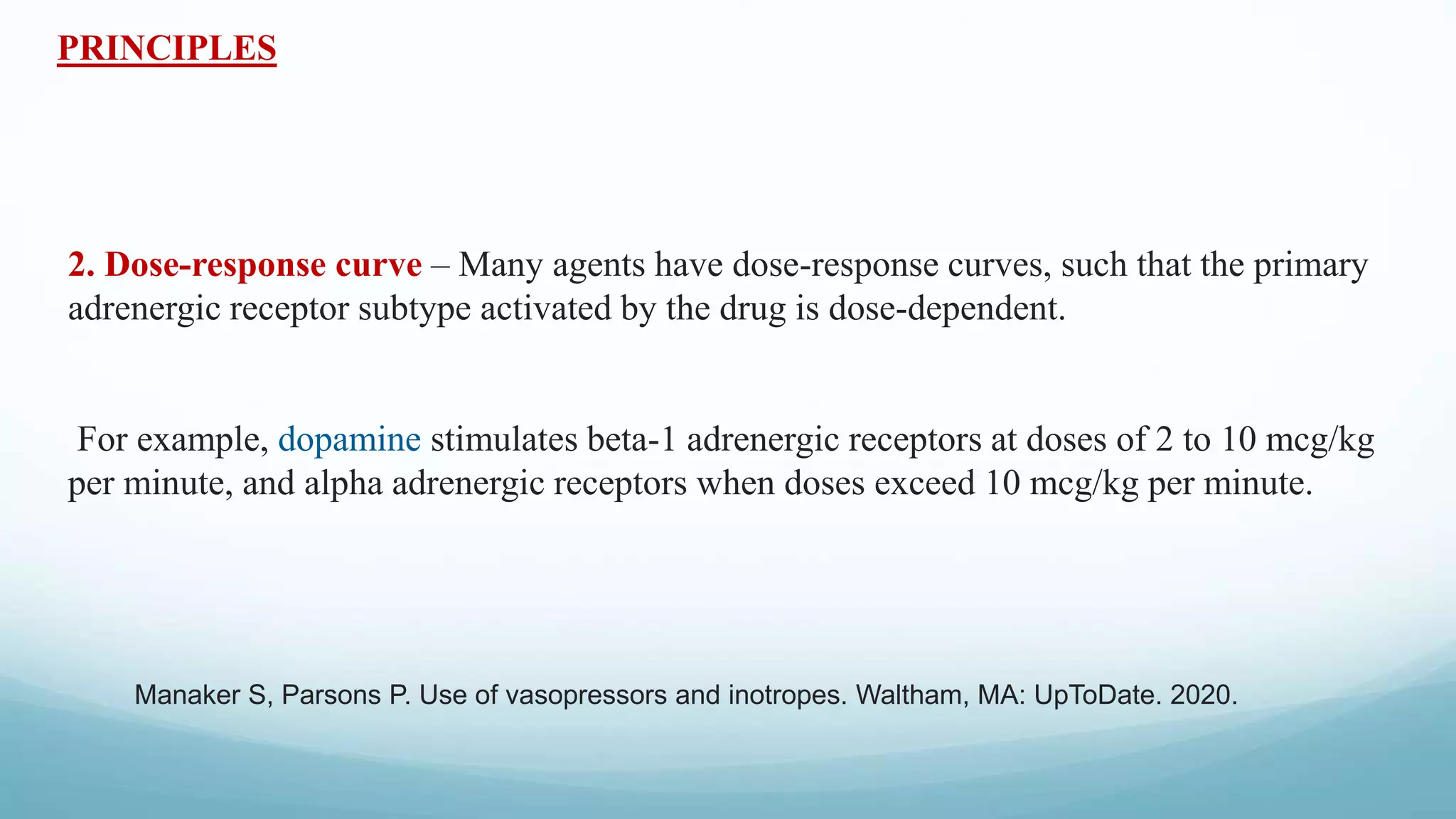 PRINCIPLES

2. Dose-response curve – Many agents have dose-response curves, such that the primary adrenergic receptor subtype activated by the drug is dose-dependent.

For example, dopamine stimulates beta-1 adrenergic receptors at doses of 2 to 10 mcg/kg per minute, and alpha adrenergic receptors when doses exceed 10 mcg/kg per minute.

Manaker S, Parsons P. Use of vasopressors and inotropes. Waltham, MA: UpToDate. 2020.